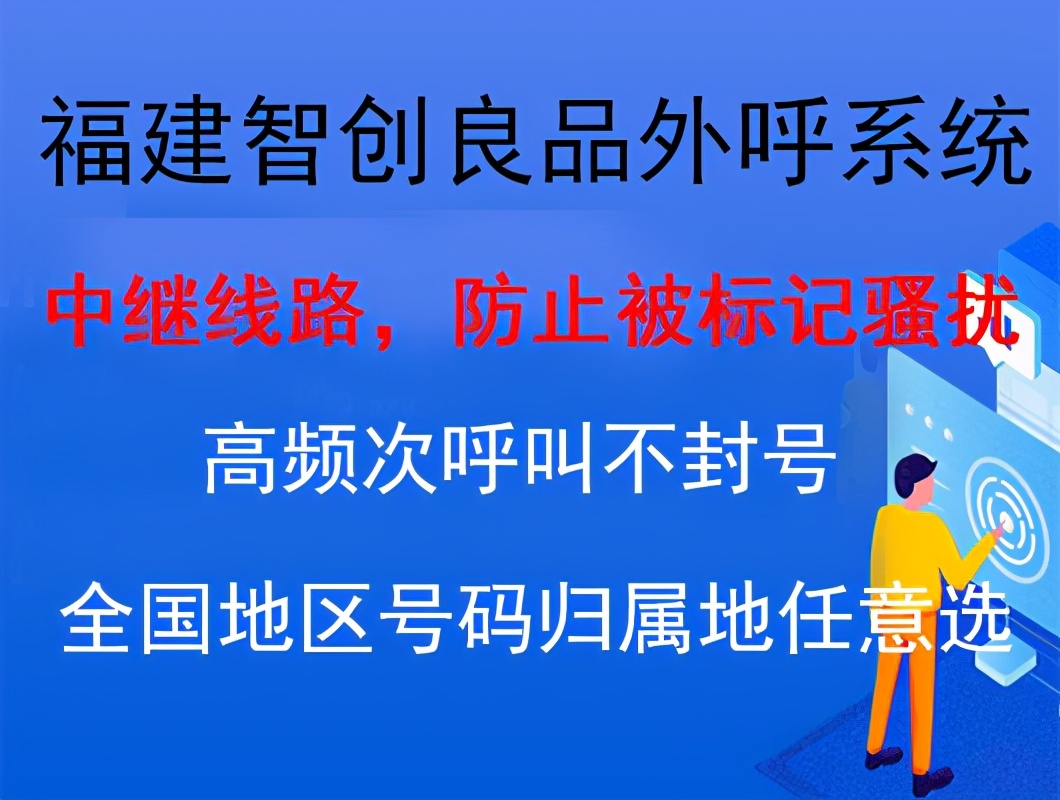 福建智创良品外呼系统

中继线路，防止被标记骚扰

高频次呼叫不封号

全国地区号码归属地任意选